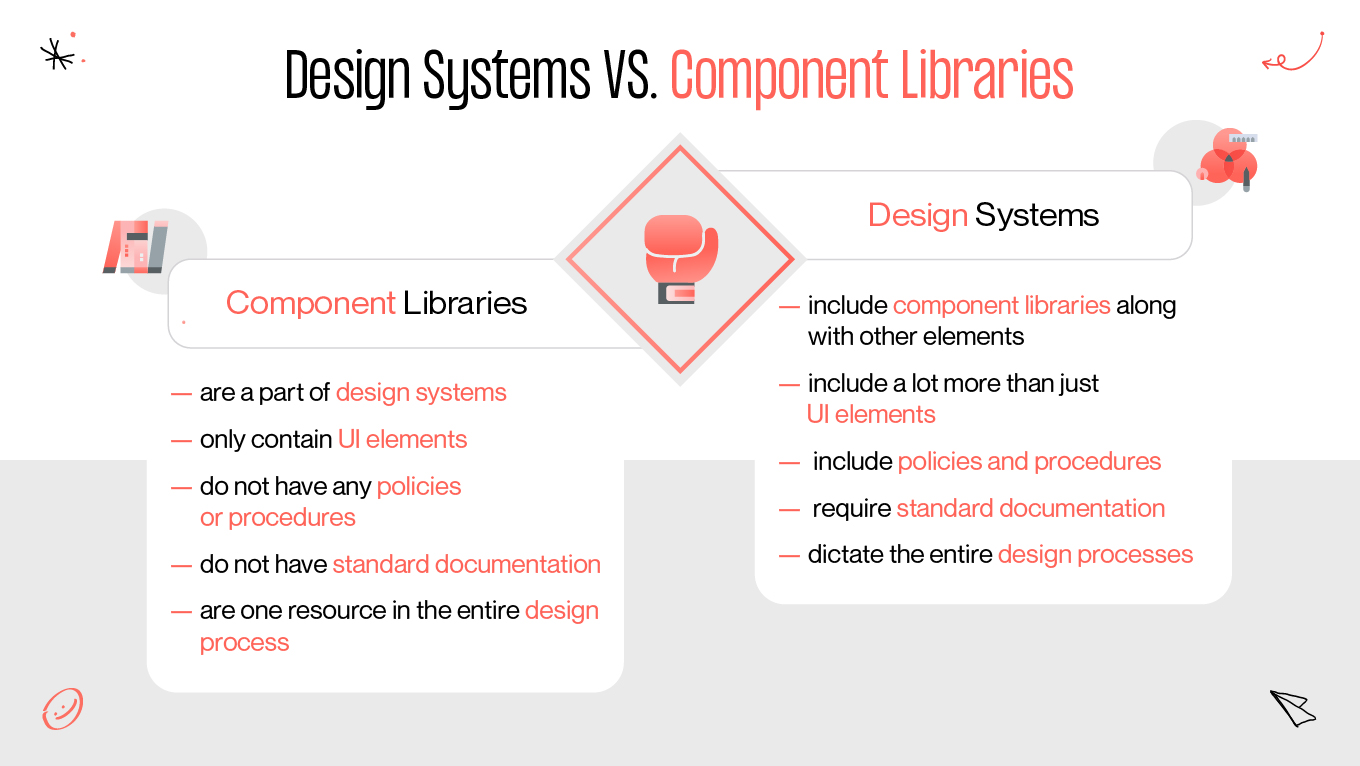 Design Systems VS. Component Libraries

Component Libraries

— are a part of design systems
— only contain UI elements
— do not have any policies or procedures
— do not have standard documentation
— are one resource in the entire design process

Design Systems

— include component libraries along with other elements
— include a lot more than just UI elements
— include policies and procedures
— require standard documentation
— dictate the entire design processes